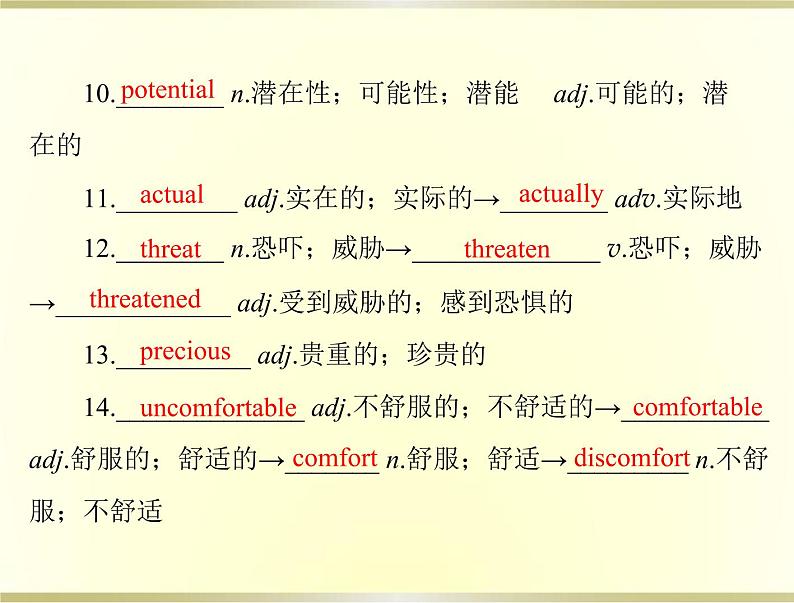 10. potential n.潜在性；可能性；潜能　adj.可能的；潜在的

11. actual adj.实在的；实际的→ actually adv.实际地

12. threat n.恐吓；威胁→ threaten v.恐吓；威胁→ threatened adj.受到威胁的；感到恐惧的

13. precious adj.贵重的；珍贵的

14. uncomfortable adj.不舒服的；不舒适的→ comfortable adj.舒服的；舒适的→ comfort n.舒服；舒适→ discomfort n.不舒服；不舒适